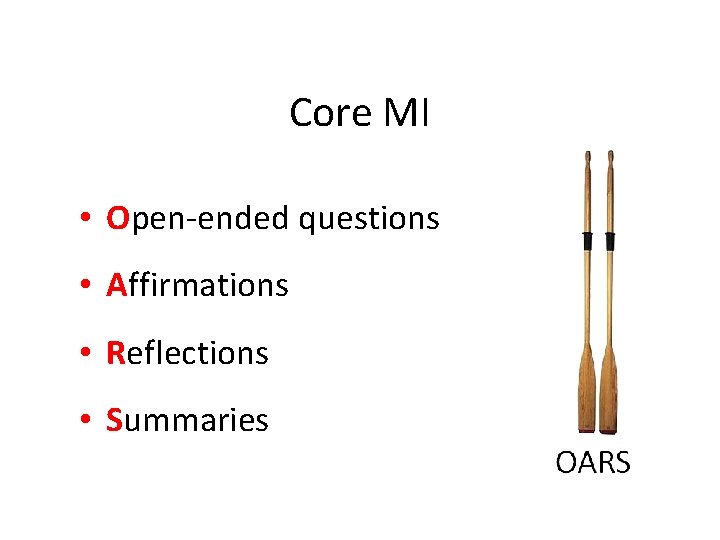 Core MI

• Open-ended questions
• Affirmations
• Reflections
• Summaries

OARS